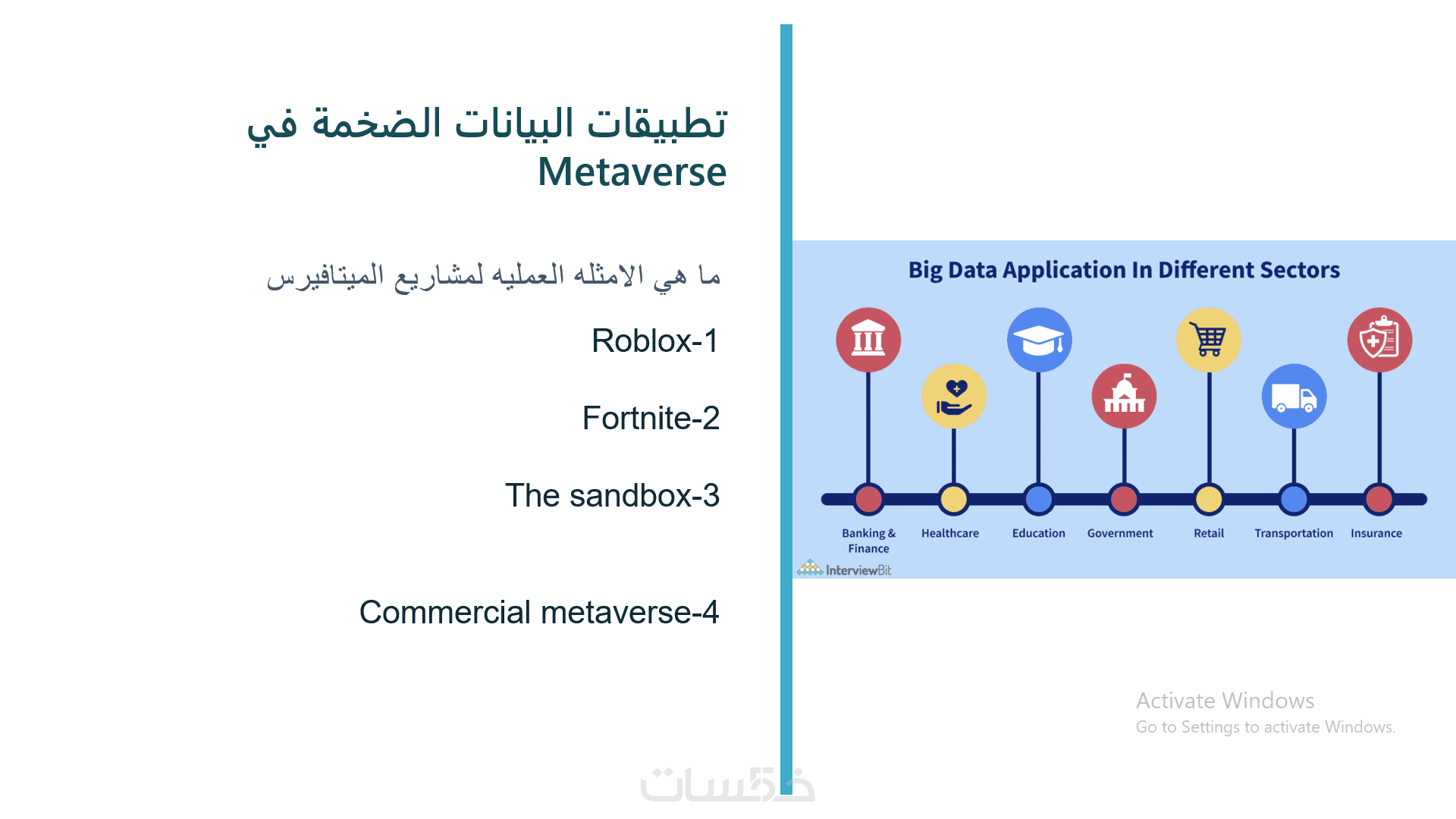 تطبيقات البيانات الضخمة في Metaverse

ما هي الامثله العمليه لمشاريع الميتافيرس

Roblox-1

Fortnite-2

The sandbox-3

Commercial metaverse-4

Big Data Application In Different Sectors

Banking & Finance
Healthcare
Education
Government
Retail
Transportation
Insurance

InterviewBit

Activate Windows
Go to Settings to activate Windows.

خمسات